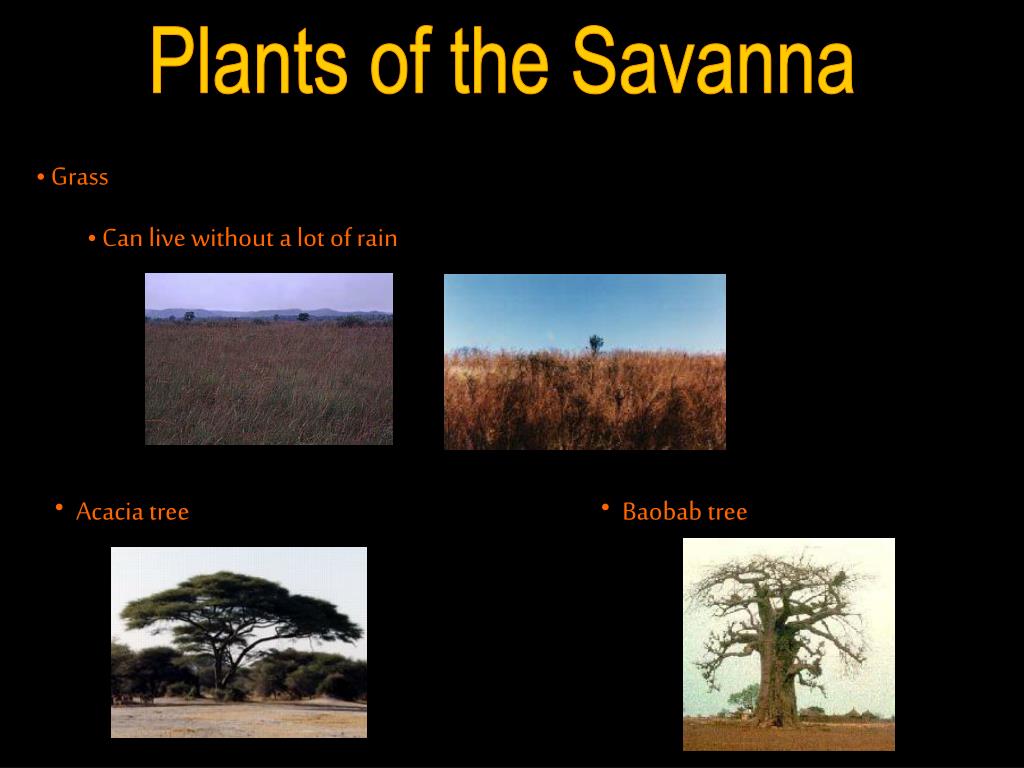 Plants of the Savanna

• Grass

• Can live without a lot of rain

• Acacia tree

• Baobab tree